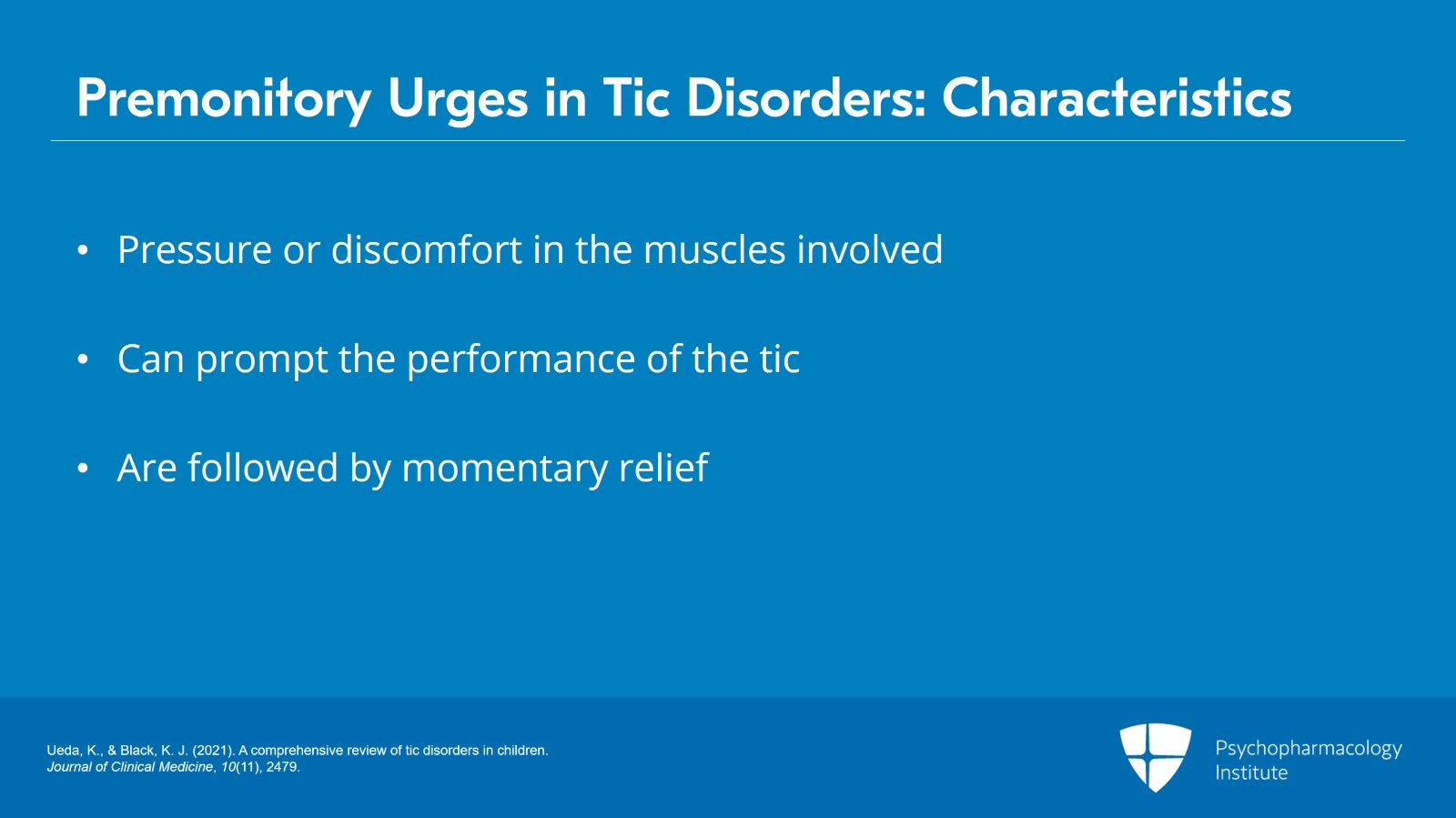 Premonitory Urges in Tic Disorders: Characteristics

• Pressure or discomfort in the muscles involved

• Can prompt the performance of the tic

• Are followed by momentary relief

Ueda, K., & Black, K. J. (2021). A comprehensive review of tic disorders in children. Journal of Clinical Medicine, 10(11), 2479.

Psychopharmacology Institute